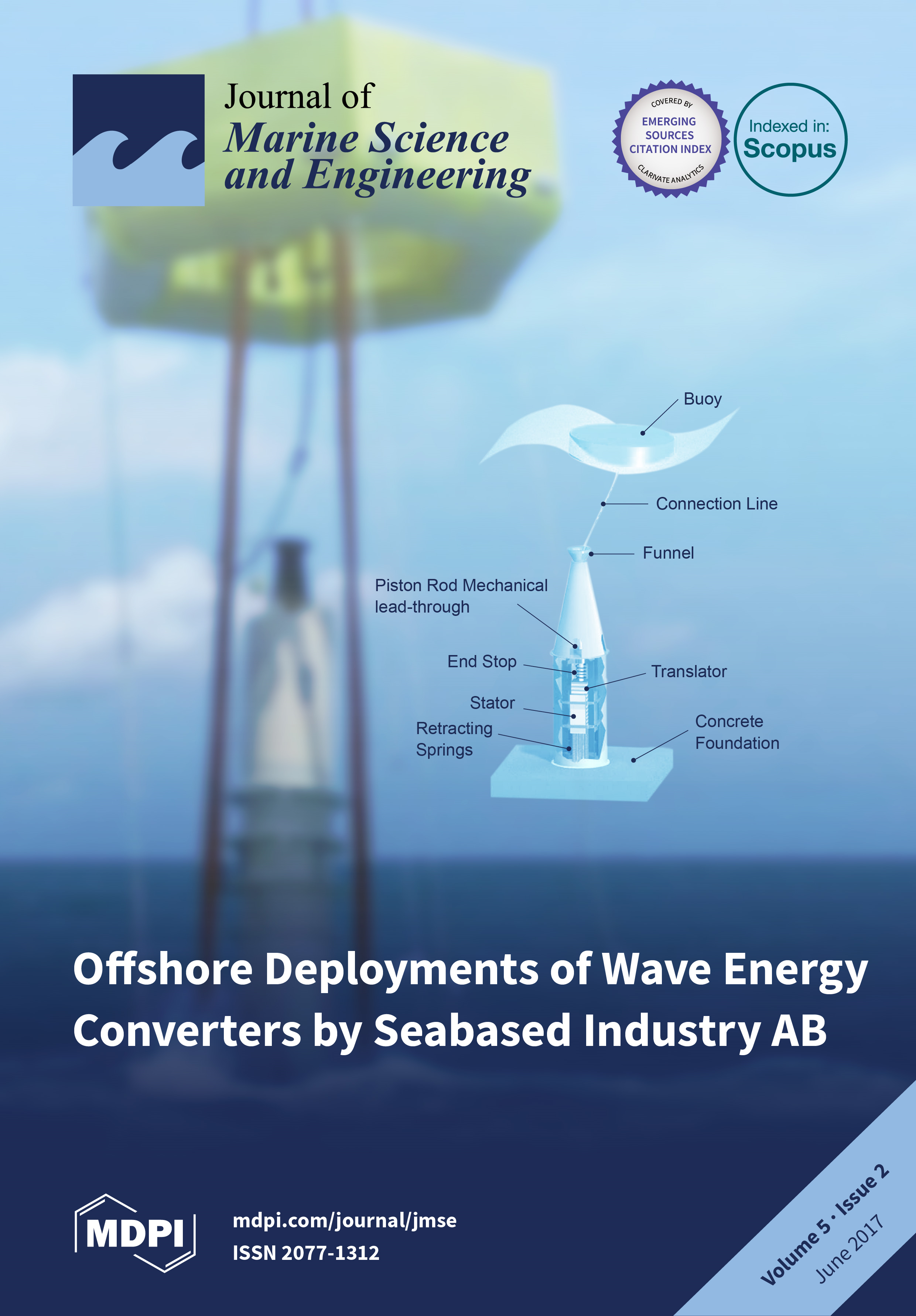 Journal of
Marine Science
and Engineering

COVERED BY
EMERGING
SOURCES
CITATION INDEX
CLARIVATE ANALYTICS

Indexed in:
Scopus

Buoy

Connection Line

Funnel

Piston Rod Mechanical lead-through

End Stop

Translator

Stator

Retracting Springs

Concrete Foundation

Offshore Deployments of Wave Energy Converters by Seabased Industry AB

MDPI

mdpi.com/journal/jmse
ISSN 2077-1312

Volume 5 · Issue 2
June 2017